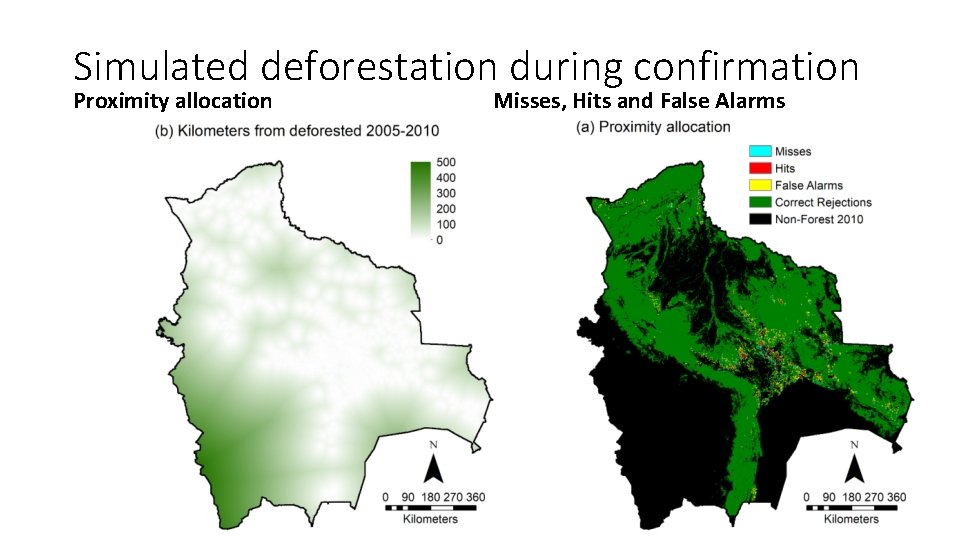 Simulated deforestation during confirmation

Proximity allocation

(b) Kilometers from deforested 2005-2010

500
400
300
200
100
0

N

0 90 180 270 360
Kilometers

Misses, Hits and False Alarms

(a) Proximity allocation

Misses
Hits
False Alarms
Correct Rejections
Non-Forest 2010

N

0 90 180 270 360
Kilometers